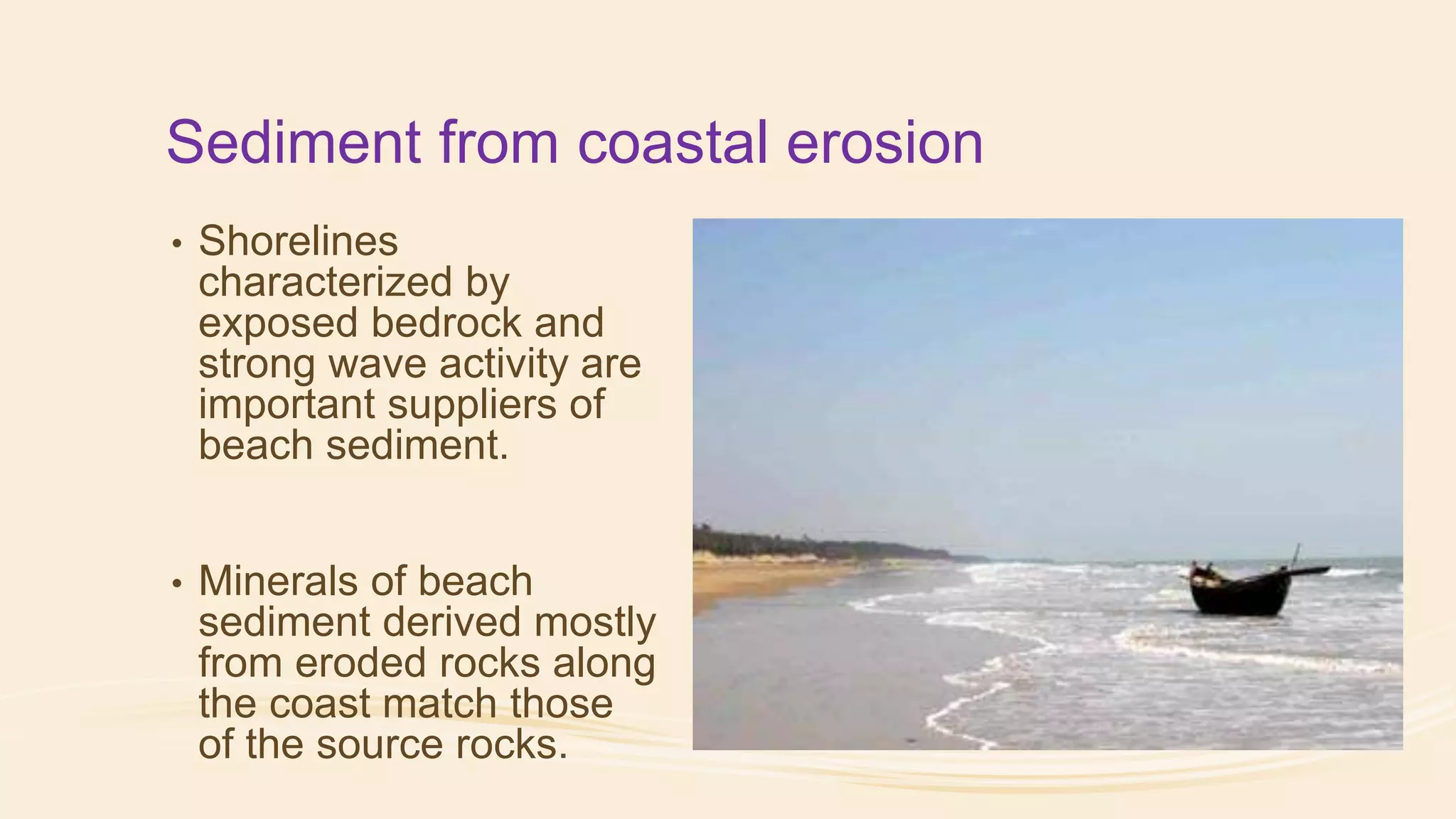 Sediment from coastal erosion

• Shorelines characterized by exposed bedrock and strong wave activity are important suppliers of beach sediment.

• Minerals of beach sediment derived mostly from eroded rocks along the coast match those of the source rocks.